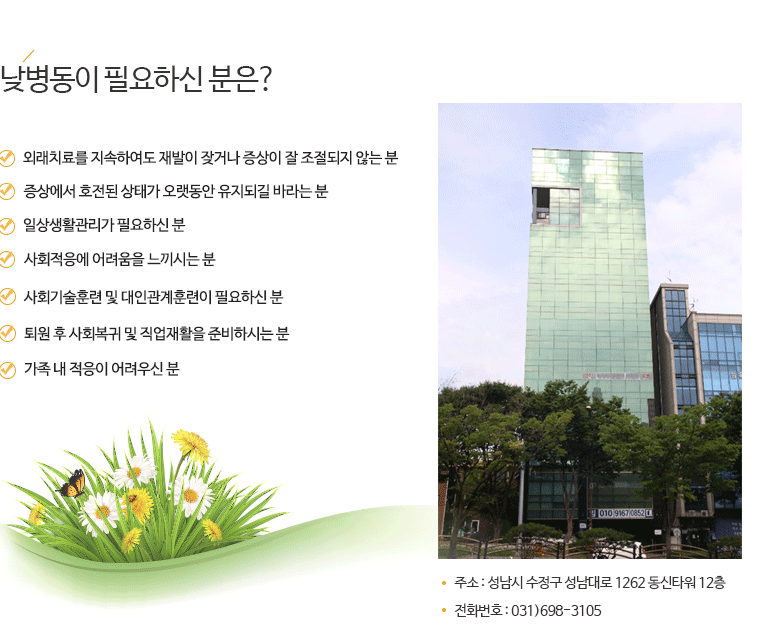 낮병동이 필요하신 분은?

외래치료를 지속하여도 재발이 잦거나 증상이 잘 조절되지 않는 분

증상에서 호전된 상태가 오랫동안 유지되길 바라는 분

일상생활관리가 필요하신 분

사회적응에 어려움을 느끼시는 분

사회기술훈련 및 대인관계훈련이 필요하신 분

퇴원 후 사회복귀 및 직업재활을 준비하시는 분

가족 내 적응이 어려우신 분

010 9167 0852

주소 : 성남시 수정구 성남대로 1262 동신타워 12층

전화번호 : 031)698-3105